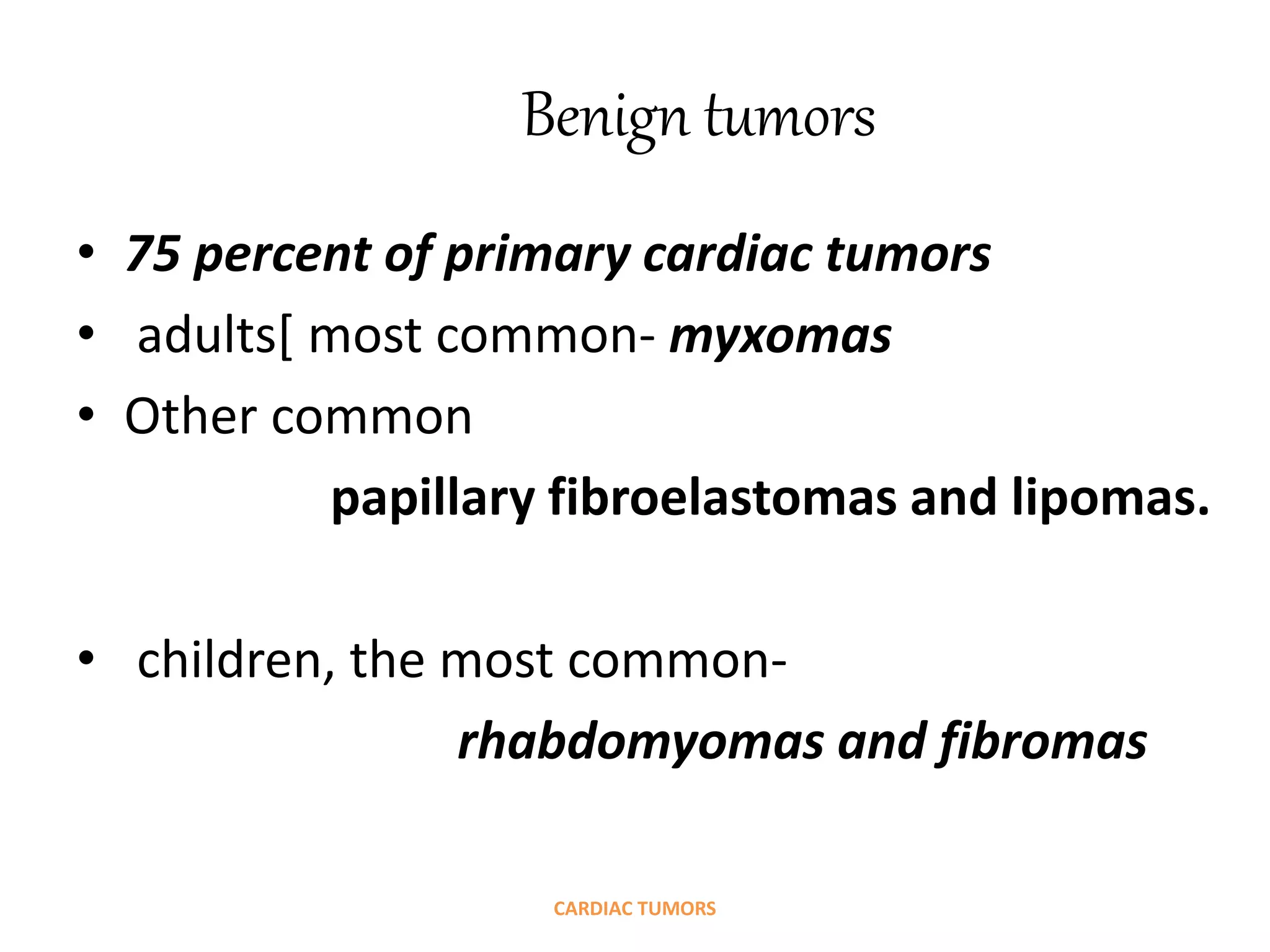 Benign tumors

• 75 percent of primary cardiac tumors
• adults[ most common- myxomas
• Other common
papillary fibroelastomas and lipomas.

• children, the most common-
rhabdomyomas and fibromas

CARDIAC TUMORS